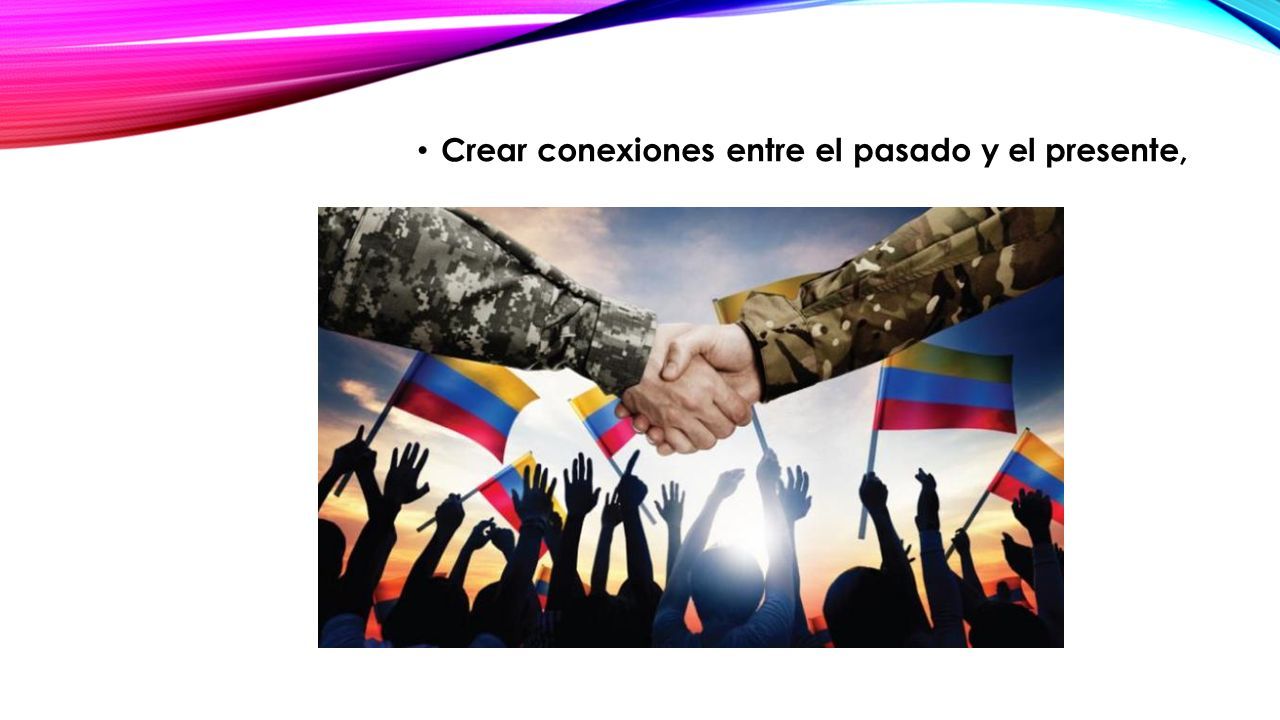 • Crear conexiones entre el pasado y el presente,